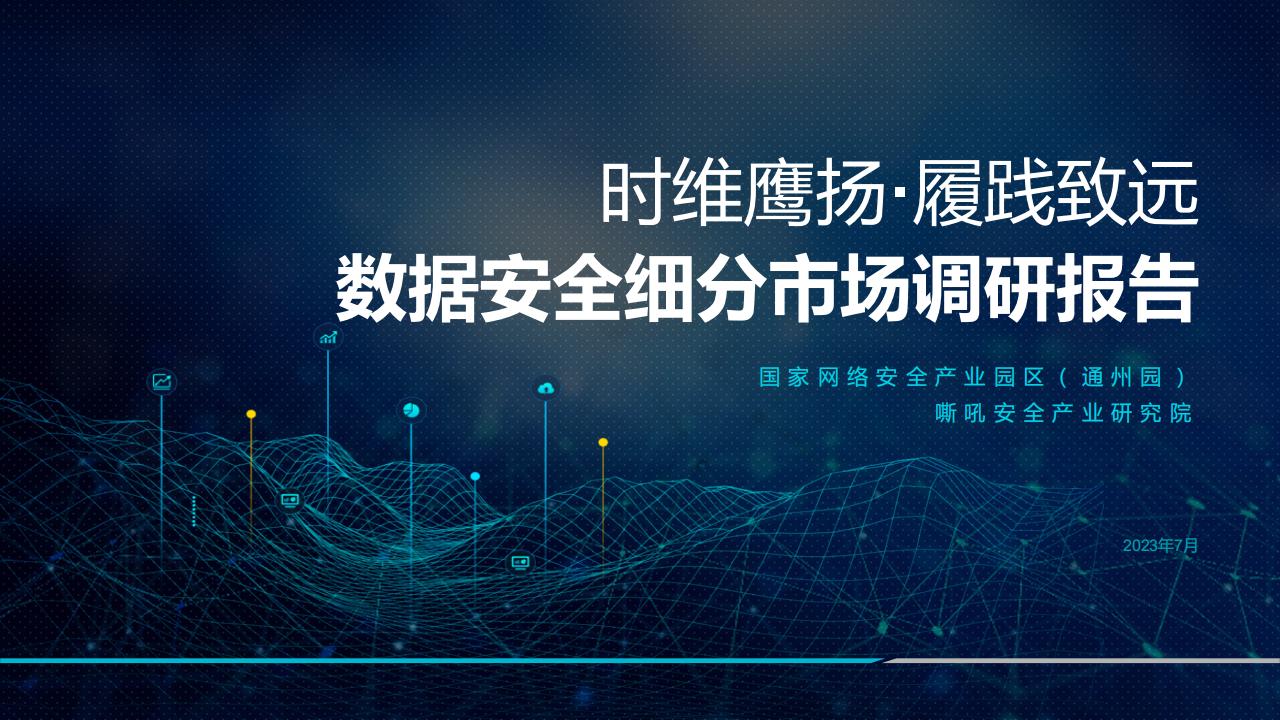 时维鹰扬·履践致远
数据安全细分市场调研报告

国家网络安全产业园区（通州园）
嘶吼安全产业研究院

2023年7月